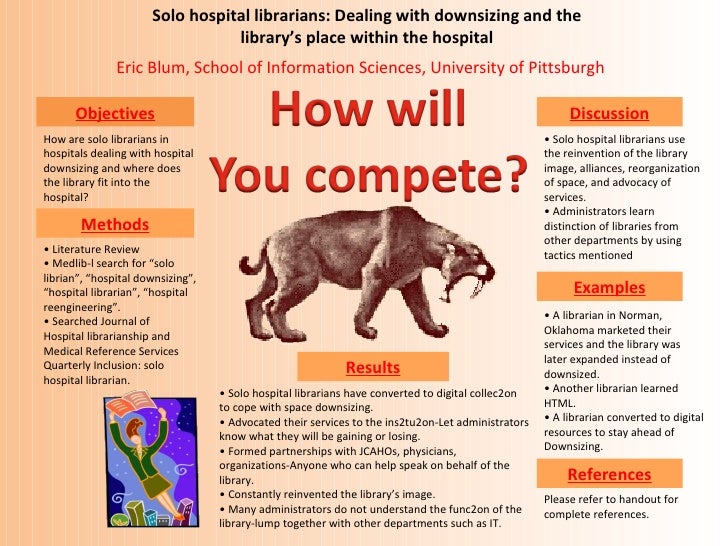 Solo hospital librarians: Dealing with downsizing and the library's place within the hospital

Eric Blum, School of Information Sciences, University of Pittsburgh

Objectives

How are solo librarians in hospitals dealing with hospital downsizing and where does the library fit into the hospital?

Methods

• Literature Review
• Medlib-l search for "solo librian", "hospital downsizing", "hospital librarian", "hospital reengineering".
• Searched Journal of Hospital librarianship and Medical Reference Services Quarterly Inclusion: solo hospital librarian.

How will You compete?

Results

• Solo hospital librarians have converted to digital collec2on to cope with space downsizing.
• Advocated their services to the ins2tu2on-Let administrators know what they will be gaining or losing.
• Formed partnerships with JCAHOs, physicians, organizations-Anyone who can help speak on behalf of the library.
• Constantly reinvented the library's image.
• Many administrators do not understand the func2on of the library-lump together with other departments such as IT.

Discussion

• Solo hospital librarians use the reinvention of the library image, alliances, reorganization of space, and advocacy of services.
• Administrators learn distinction of libraries from other departments by using tactics mentioned

Examples

• A librarian in Norman, Oklahoma marketed their services and the library was later expanded instead of downsized.
• Another librarian learned HTML.
• A librarian converted to digital resources to stay ahead of Downsizing.

References

Please refer to handout for complete references.